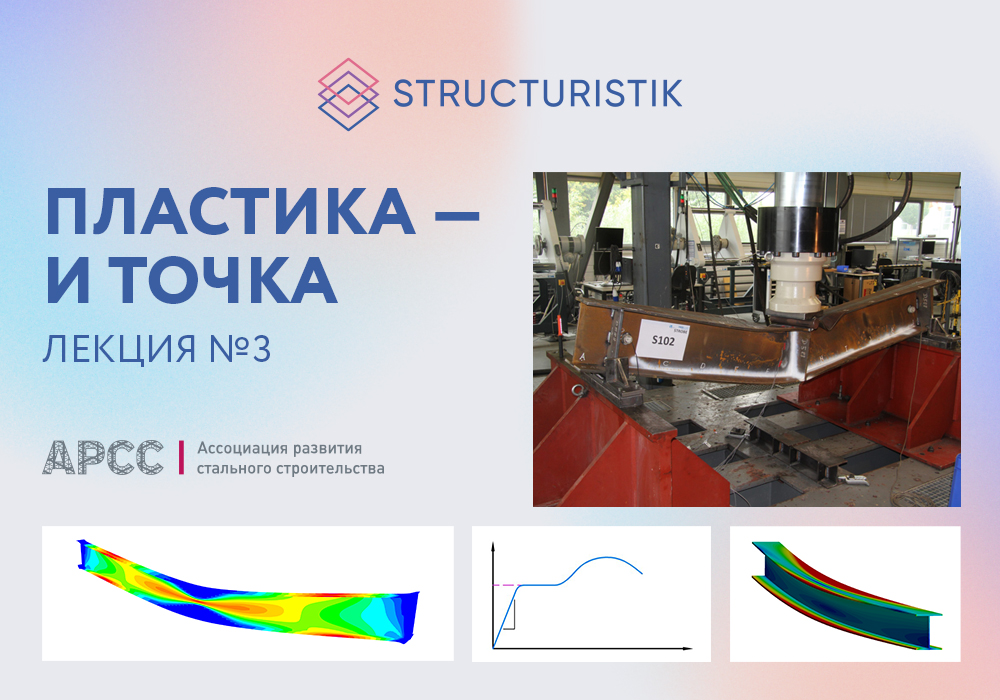 STRUCTURISTIK

ПЛАСТИКА — И ТОЧКА

ЛЕКЦИЯ №3

АРСС | Ассоциация развития стального строительства

S102